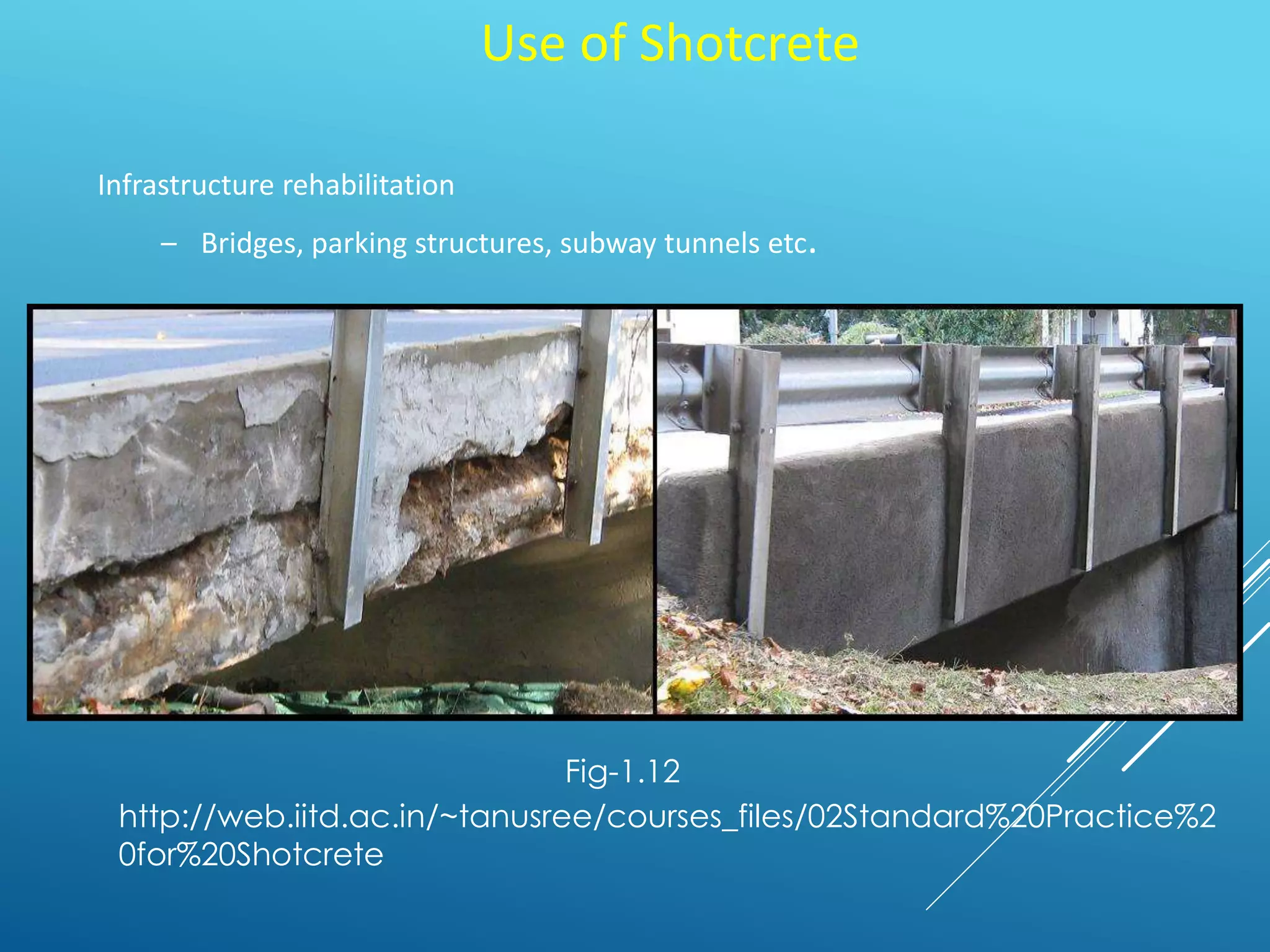 Use of Shotcrete

Infrastructure rehabilitation

– Bridges, parking structures, subway tunnels etc.

Fig-1.12

http://web.iitd.ac.in/~tanusree/courses_files/02Standard%20Practice%20for%20Shotcrete